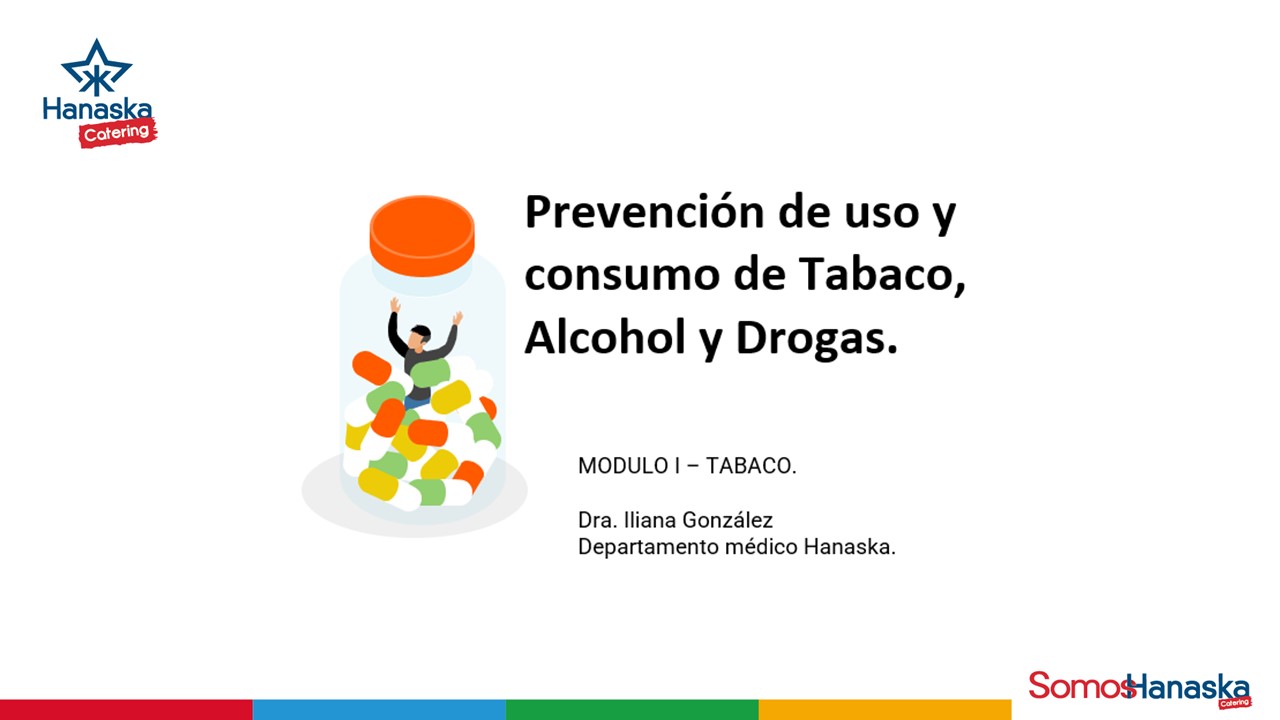 Hanaska
Catering

Prevención de uso y consumo de Tabaco, Alcohol y Drogas.

MODULO I – TABACO.

Dra. Iliana González
Departamento médico Hanaska.

SomosHanaska
Catering